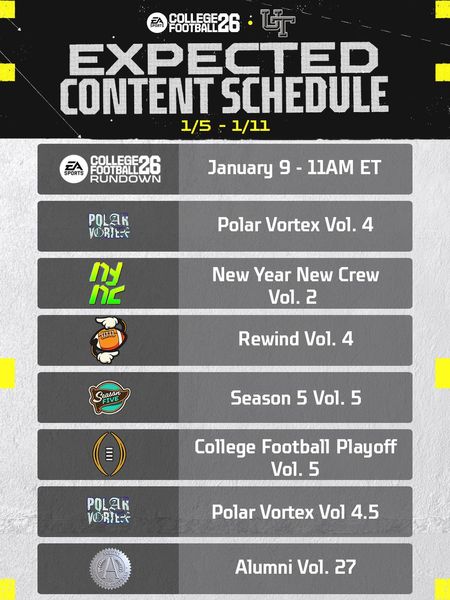 EA SPORTS COLLEGE FOOTBALL 26 · UT

EXPECTED CONTENT SCHEDULE

1/5 - 1/11

| | |
|---|---|
| EA SPORTS COLLEGE FOOTBALL 26 RUNDOWN | January 9 - 11AM ET |
| POLAR VORTEX | Polar Vortex Vol. 4 |
| NY NC | New Year New Crew Vol. 2 |
| | Rewind Vol. 4 |
| Season FIVE | Season 5 Vol. 5 |
| | College Football Playoff Vol. 5 |
| POLAR VORTEX | Polar Vortex Vol 4.5 |
| A | Alumni Vol. 27 |